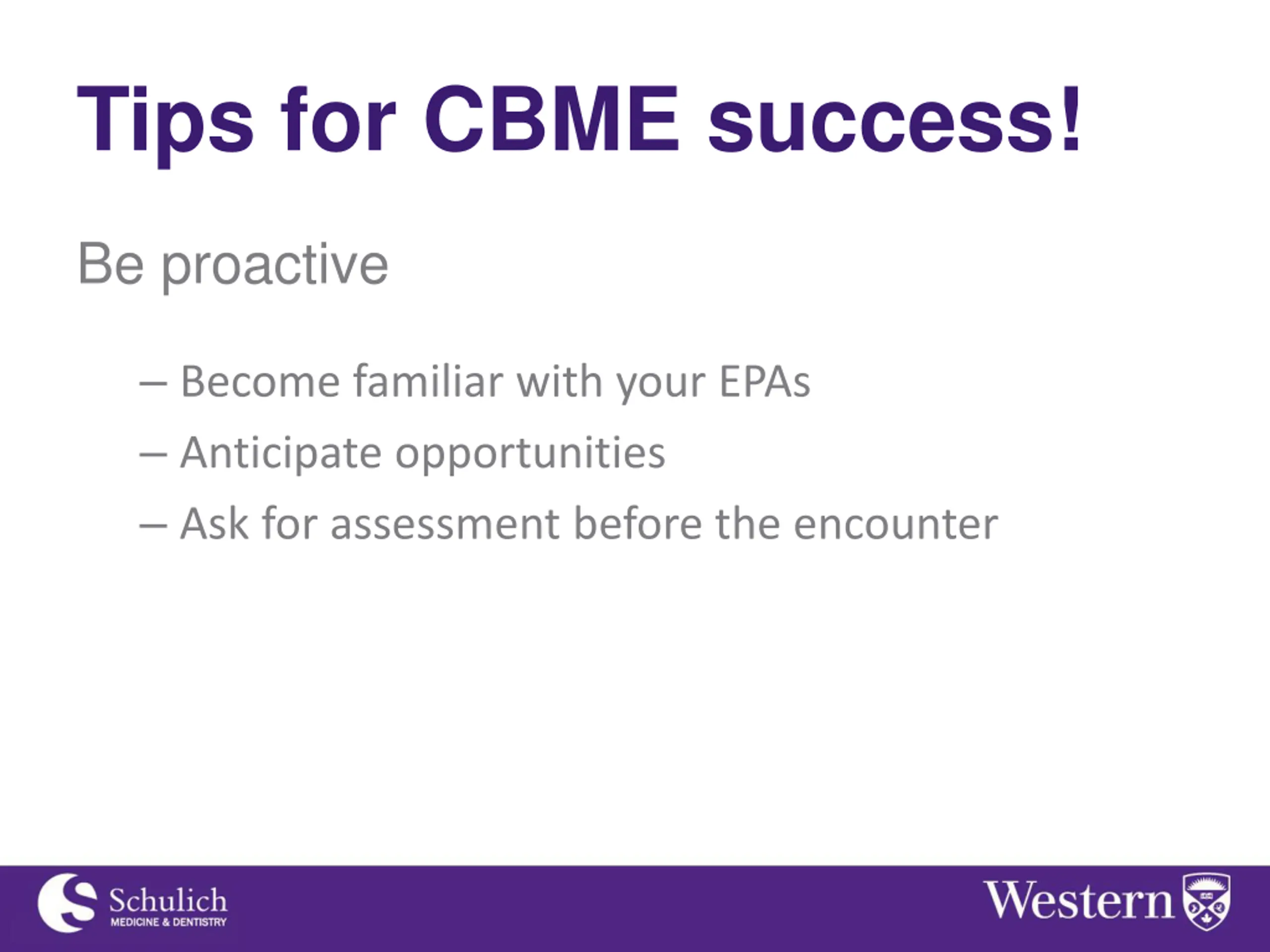 Tips for CBME success!

Be proactive

– Become familiar with your EPAs
– Anticipate opportunities
– Ask for assessment before the encounter

Schulich
MEDICINE & DENTISTRY

Western